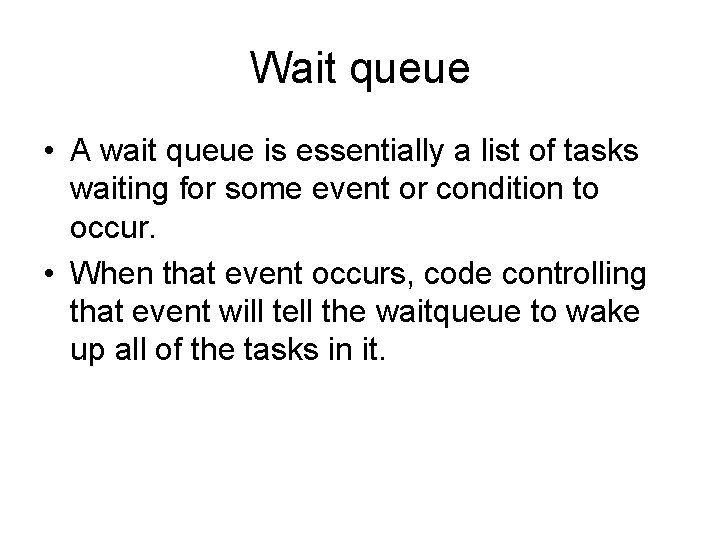 Wait queue

• A wait queue is essentially a list of tasks waiting for some event or condition to occur.

• When that event occurs, code controlling that event will tell the waitqueue to wake up all of the tasks in it.